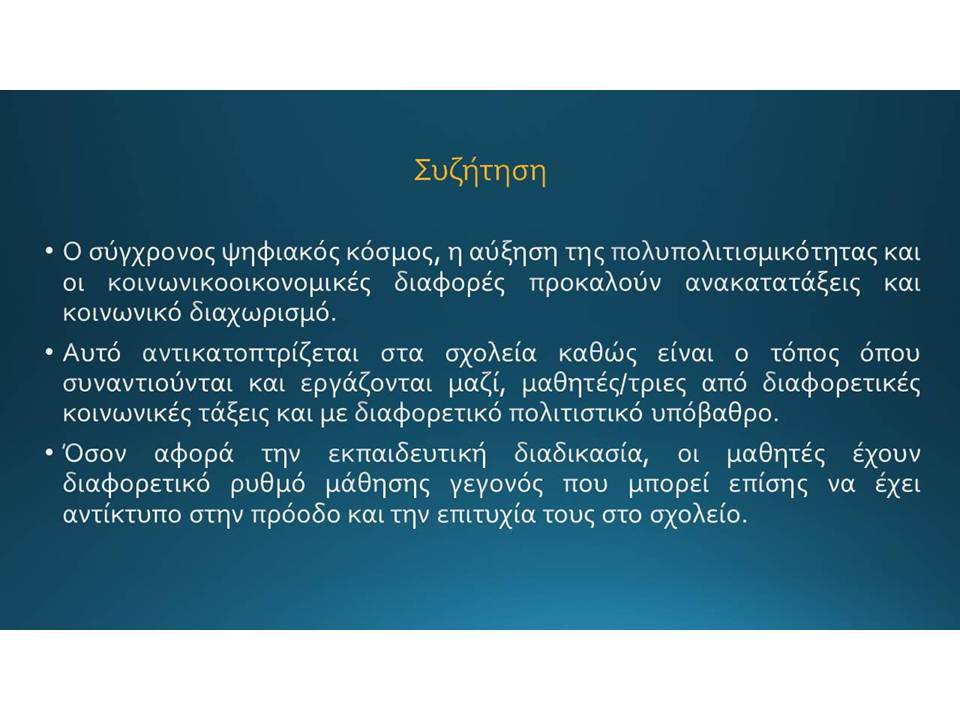 Συζήτηση

• Ο σύγχρονος ψηφιακός κόσμος, η αύξηση της πολυπολιτισμικότητας και οι κοινωνικοοικονομικές διαφορές προκαλούν ανακατατάξεις και κοινωνικό διαχωρισμό.

• Αυτό αντικατοπτρίζεται στα σχολεία καθώς είναι ο τόπος όπου συναντιούνται και εργάζονται μαζί, μαθητές/τριες από διαφορετικές κοινωνικές τάξεις και με διαφορετικό πολιτιστικό υπόβαθρο.

• Όσον αφορά την εκπαιδευτική διαδικασία, οι μαθητές έχουν διαφορετικό ρυθμό μάθησης γεγονός που μπορεί επίσης να έχει αντίκτυπο στην πρόοδο και την επιτυχία τους στο σχολείο.